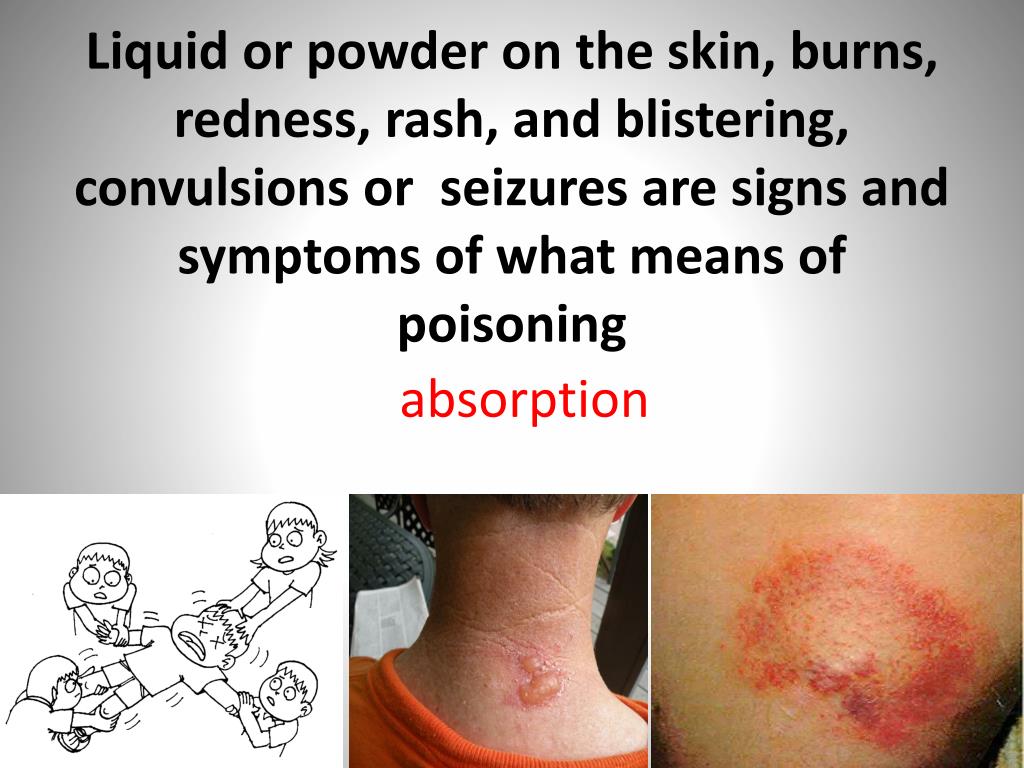 Liquid or powder on the skin, burns, redness, rash, and blistering, convulsions or seizures are signs and symptoms of what means of poisoning

absorption